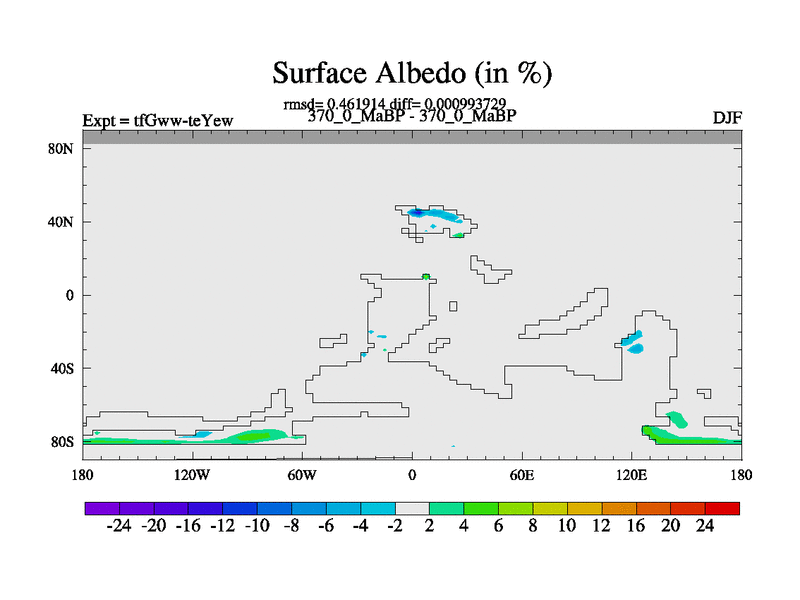 Surface Albedo (in %)

rmsd= 0.461914 diff= 0.000993729

Expt = tfGww-teYew

370_0_MaBP - 370_0_MaBP

DJF

80N
40N
0
40S
80S

180 120W 60W 0 60E 120E 180

-24 -20 -16 -12 -10 -8 -6 -4 -2 2 4 6 8 10 12 16 20 24